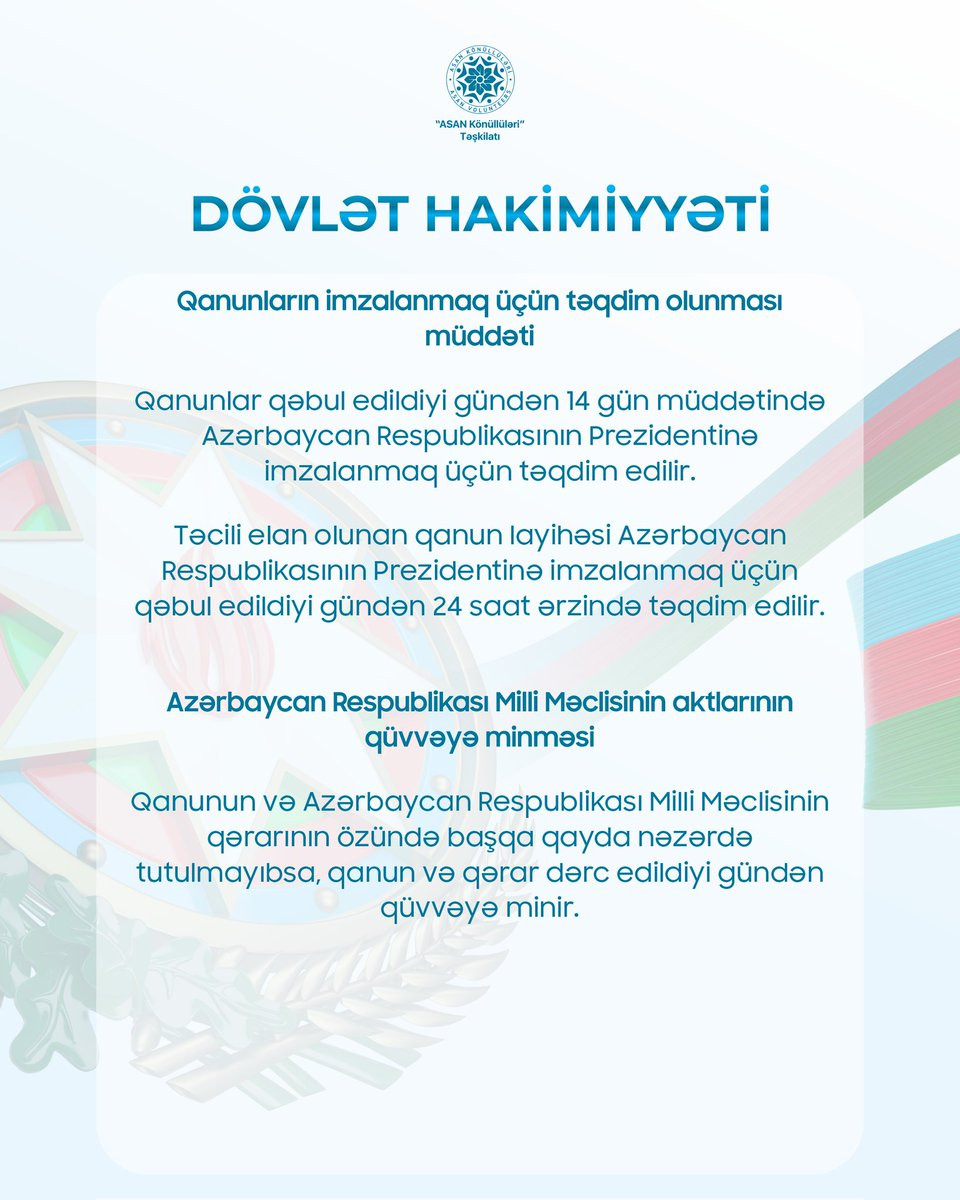 ASAN KÖNÜLLÜLƏRİ
ASAN VOLUNTEERS

"ASAN Könüllüləri" Təşkilatı

DÖVLƏT HAKİMİYYƏTİ

Qanunların imzalanmaq üçün təqdim olunması müddəti

Qanunlar qəbul edildiyi gündən 14 gün müddətində Azərbaycan Respublikasının Prezidentinə imzalanmaq üçün təqdim edilir.

Təcili elan olunan qanun layihəsi Azərbaycan Respublikasının Prezidentinə imzalanmaq üçün qəbul edildiyi gündən 24 saat ərzində təqdim edilir.

Azərbaycan Respublikası Milli Məclisinin aktlarının qüvvəyə minməsi

Qanunun və Azərbaycan Respublikası Milli Məclisinin qərarının özündə başqa qayda nəzərdə tutulmayıbsa, qanun və qərar dərc edildiyi gündən qüvvəyə minir.